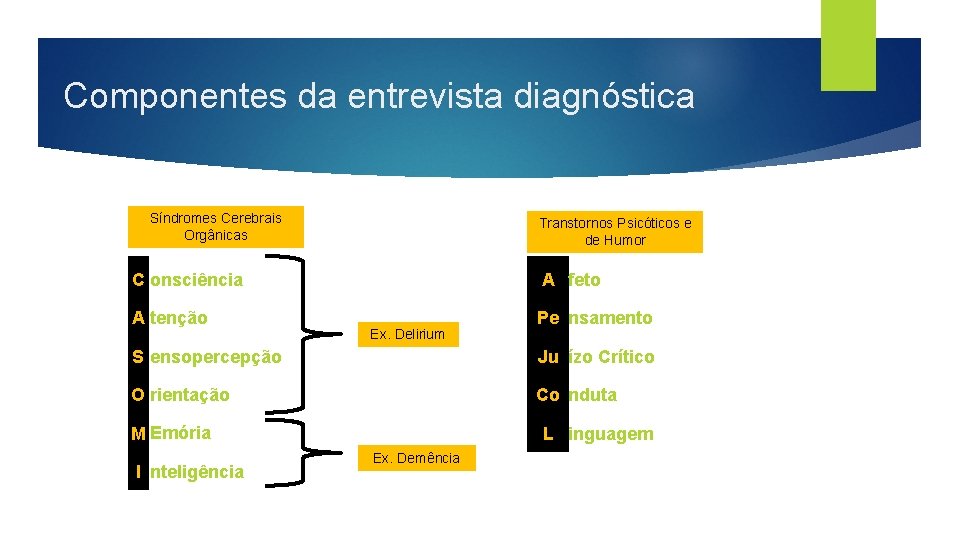 Componentes da entrevista diagnóstica

Síndromes Cerebrais Orgânicas

C onsciência

A tenção

S ensopercepção

O rientação

M Emória

I nteligência

Ex. Delirium

Ex. Demência

Transtornos Psicóticos e de Humor

A feto

Pe nsamento

Ju ízo Crítico

Co nduta

L inguagem